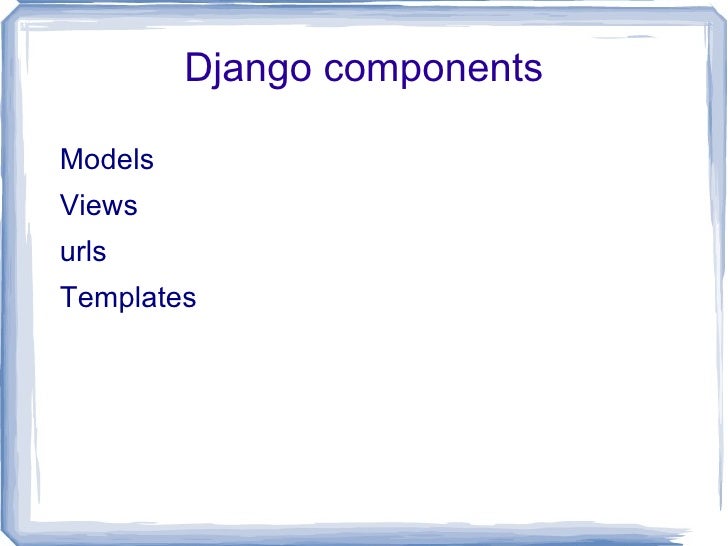 Django components

Models

Views

urls

Templates